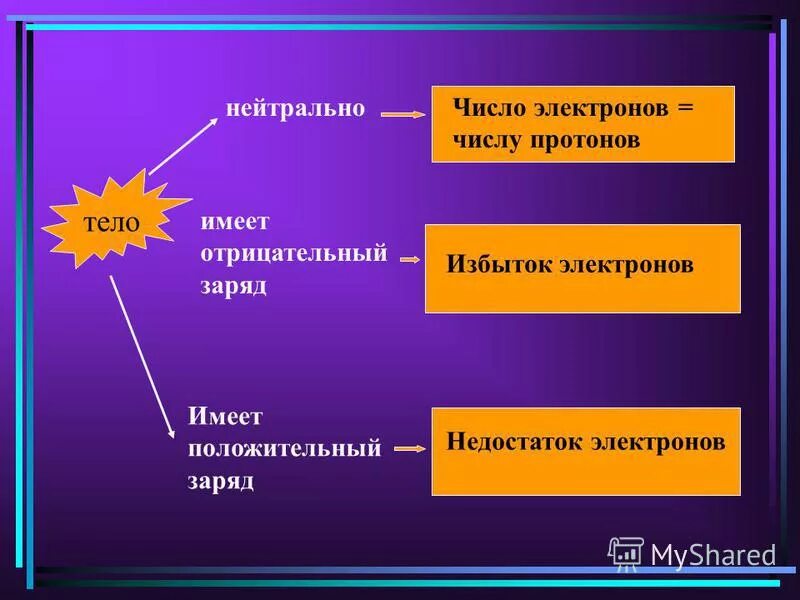 тело

нейтрально

Число электронов = числу протонов

имеет отрицательный заряд

Избыток электронов

Имеет положительный заряд

Недостаток электронов

MyShared